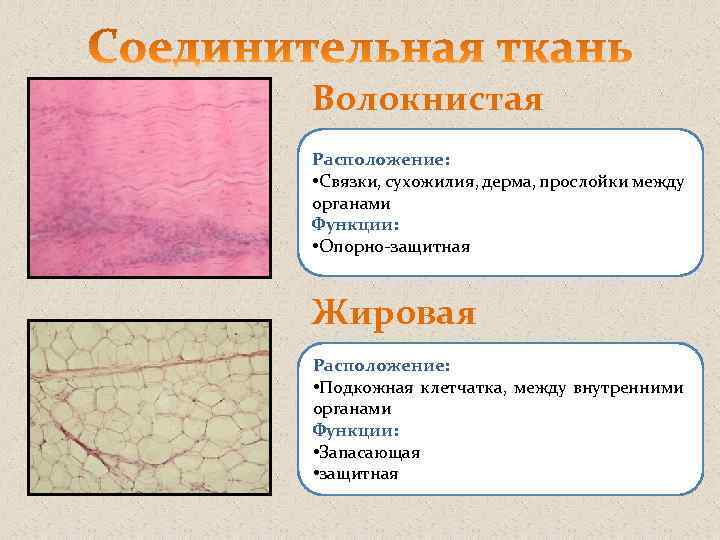 Соединительная ткань

Волокнистая

Расположение:
•Связки, сухожилия, дерма, прослойки между органами
Функции:
•Опорно-защитная

Жировая

Расположение:
•Подкожная клетчатка, между внутренними органами
Функции:
•Запасающая
•защитная